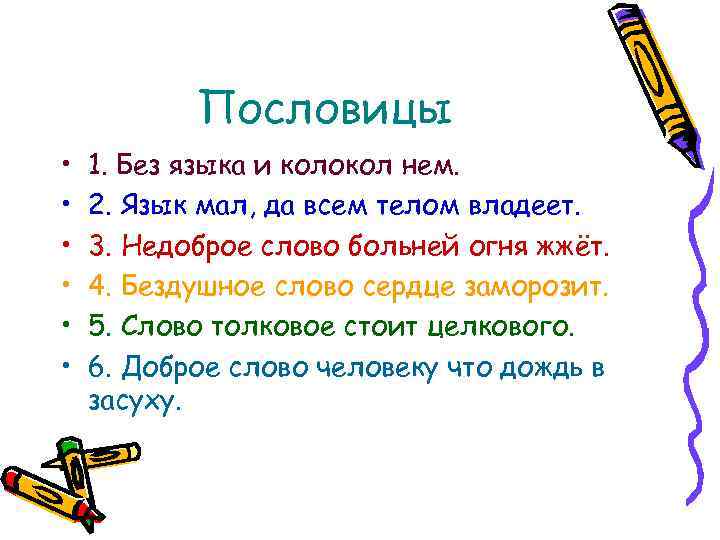 Пословицы

• 1. Без языка и колокол нем.
• 2. Язык мал, да всем телом владеет.
• 3. Недоброе слово больней огня жжёт.
• 4. Бездушное слово сердце заморозит.
• 5. Слово толковое стоит целкового.
• 6. Доброе слово человеку что дождь в засуху.